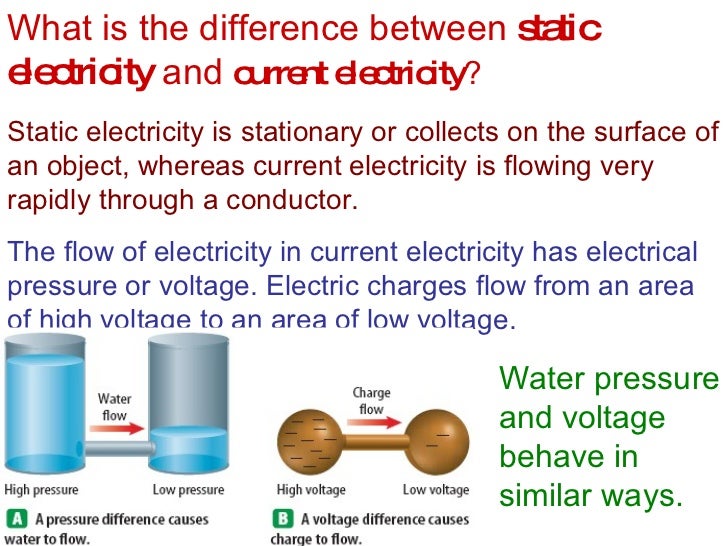 What is the difference between static electricity and current electricity?

Static electricity is stationary or collects on the surface of an object, whereas current electricity is flowing very rapidly through a conductor.

The flow of electricity in current electricity has electrical pressure or voltage. Electric charges flow from an area of high voltage to an area of low voltage.

Water flow

High pressure

Low pressure

A A pressure difference causes water to flow.

Charge flow

High voltage

Low voltage

B A voltage difference causes charge to flow.

Water pressure and voltage behave in similar ways.